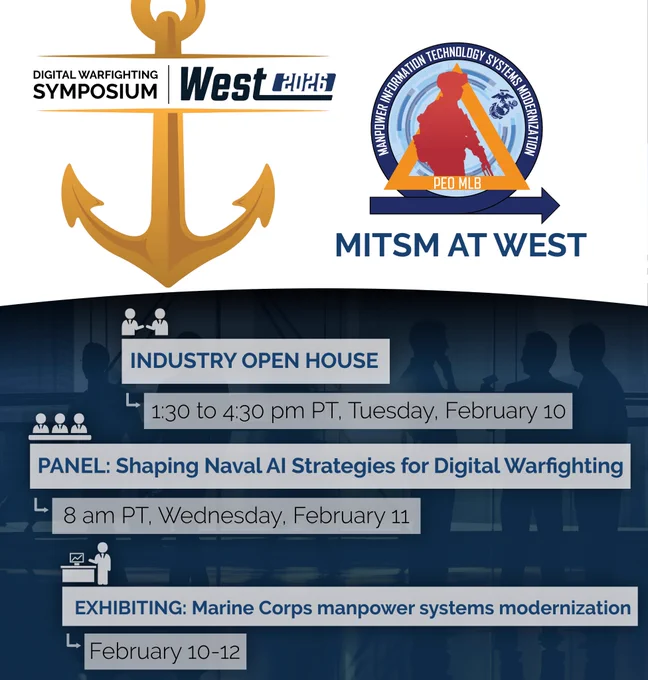 DIGITAL WARFIGHTING
SYMPOSIUM

West 2026

MANPOWER INFORMATION TECHNOLOGY SYSTEMS MODERNIZATION

PEO MLB

MITSM AT WEST

INDUSTRY OPEN HOUSE

1:30 to 4:30 pm PT, Tuesday, February 10

PANEL: Shaping Naval AI Strategies for Digital Warfighting

8 am PT, Wednesday, February 11

EXHIBITING: Marine Corps manpower systems modernization

February 10-12